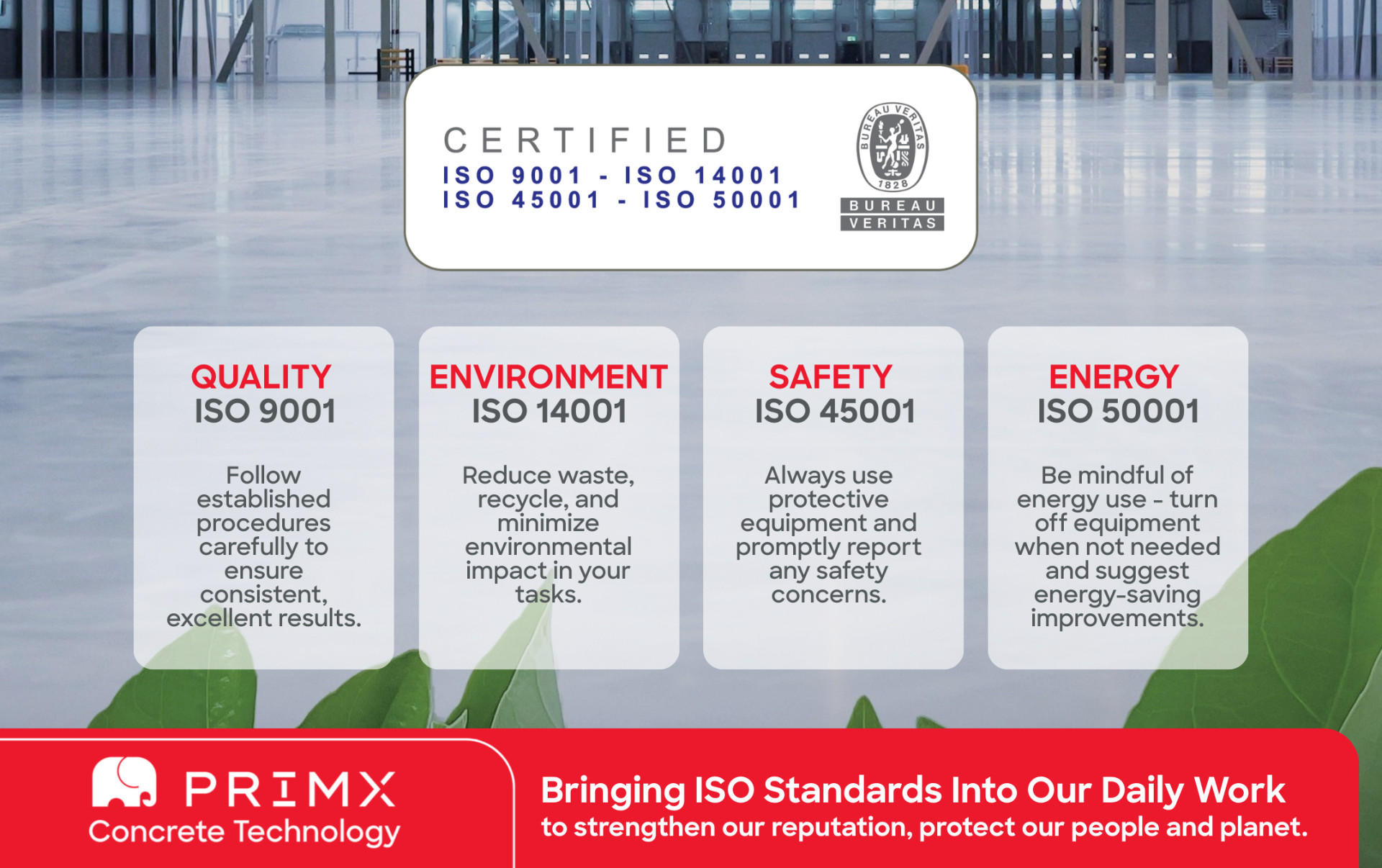 CERTIFIED
ISO 9001 - ISO 14001
ISO 45001 - ISO 50001

BUREAU VERITAS 1828
BUREAU
VERITAS

QUALITY
ISO 9001

Follow established procedures carefully to ensure consistent, excellent results.

ENVIRONMENT
ISO 14001

Reduce waste, recycle, and minimize environmental impact in your tasks.

SAFETY
ISO 45001

Always use protective equipment and promptly report any safety concerns.

ENERGY
ISO 50001

Be mindful of energy use - turn off equipment when not needed and suggest energy-saving improvements.

PRIMX
Concrete Technology

Bringing ISO Standards Into Our Daily Work
to strengthen our reputation, protect our people and planet.